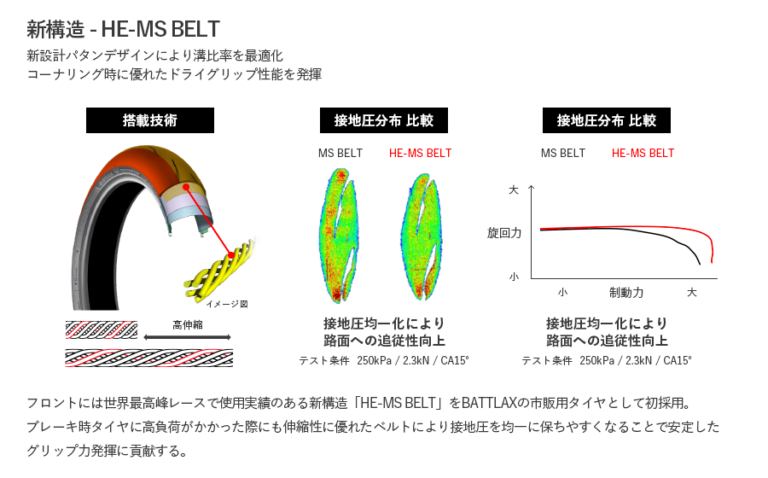 新構造 - HE-MS BELT

新設計パタンデザインにより溝比率を最適化
コーナリング時に優れたドライグリップ性能を発揮

搭載技術

イメージ図

高伸縮

接地圧分布 比較

MS BELT HE-MS BELT

接地圧均一化により
路面への追従性向上

テスト条件 250kPa / 2.3kN / CA15°

接地圧分布 比較

MS BELT HE-MS BELT

大

旋回力

小

小 制動力 大

接地圧均一化により
路面への追従性向上

テスト条件 250kPa / 2.3kN / CA15°

フロントには世界最高峰レースで使用実績のある新構造「HE-MS BELT」をBATTLAXの市販用タイヤとして初採用。
ブレーキ時タイヤに高負荷がかかった際にも伸縮性に優れたベルトにより接地圧を均一に保ちやすくなることで安定したグリップ力発揮に貢献する。